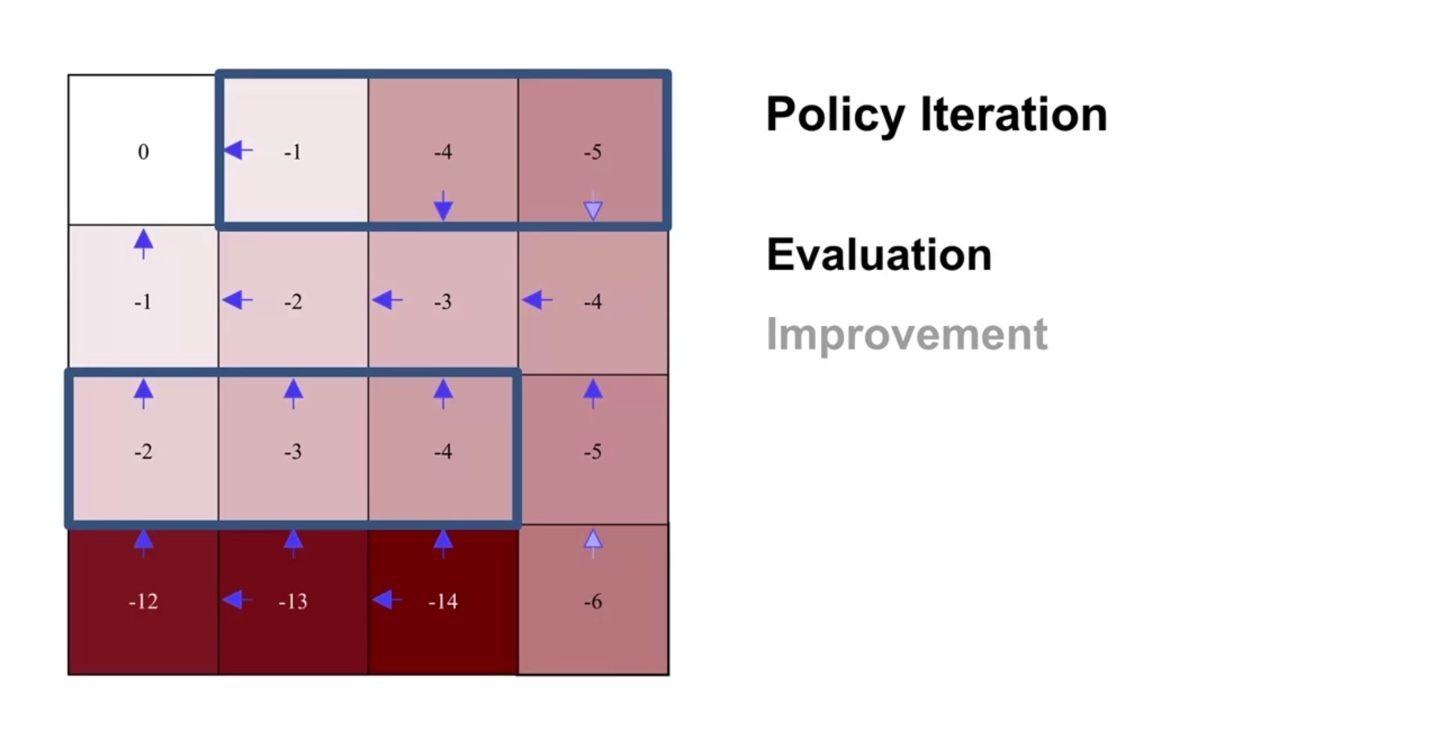 | 0 | -1 | -4 | -5 |
|---|---|---|---|
| -1 | -2 | -3 | -4 |
| -2 | -3 | -4 | -5 |
| -12 | -13 | -14 | -6 |

Policy Iteration

Evaluation

Improvement